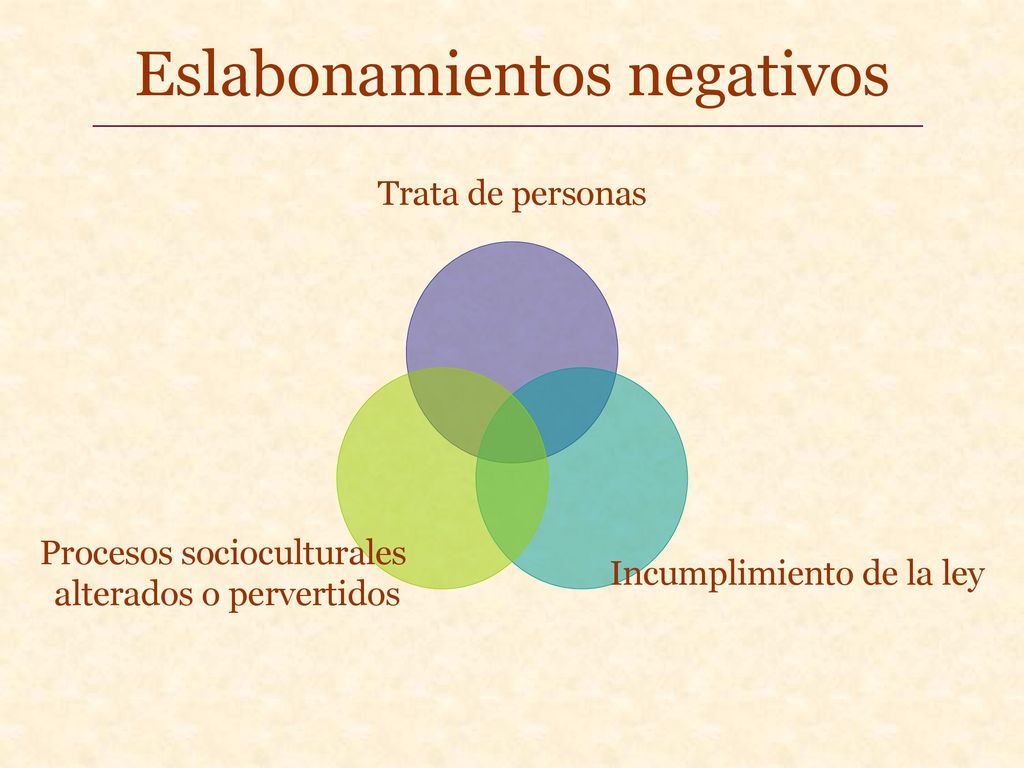 Eslabonamientos negativos

Trata de personas

Procesos socioculturales alterados o pervertidos

Incumplimiento de la ley